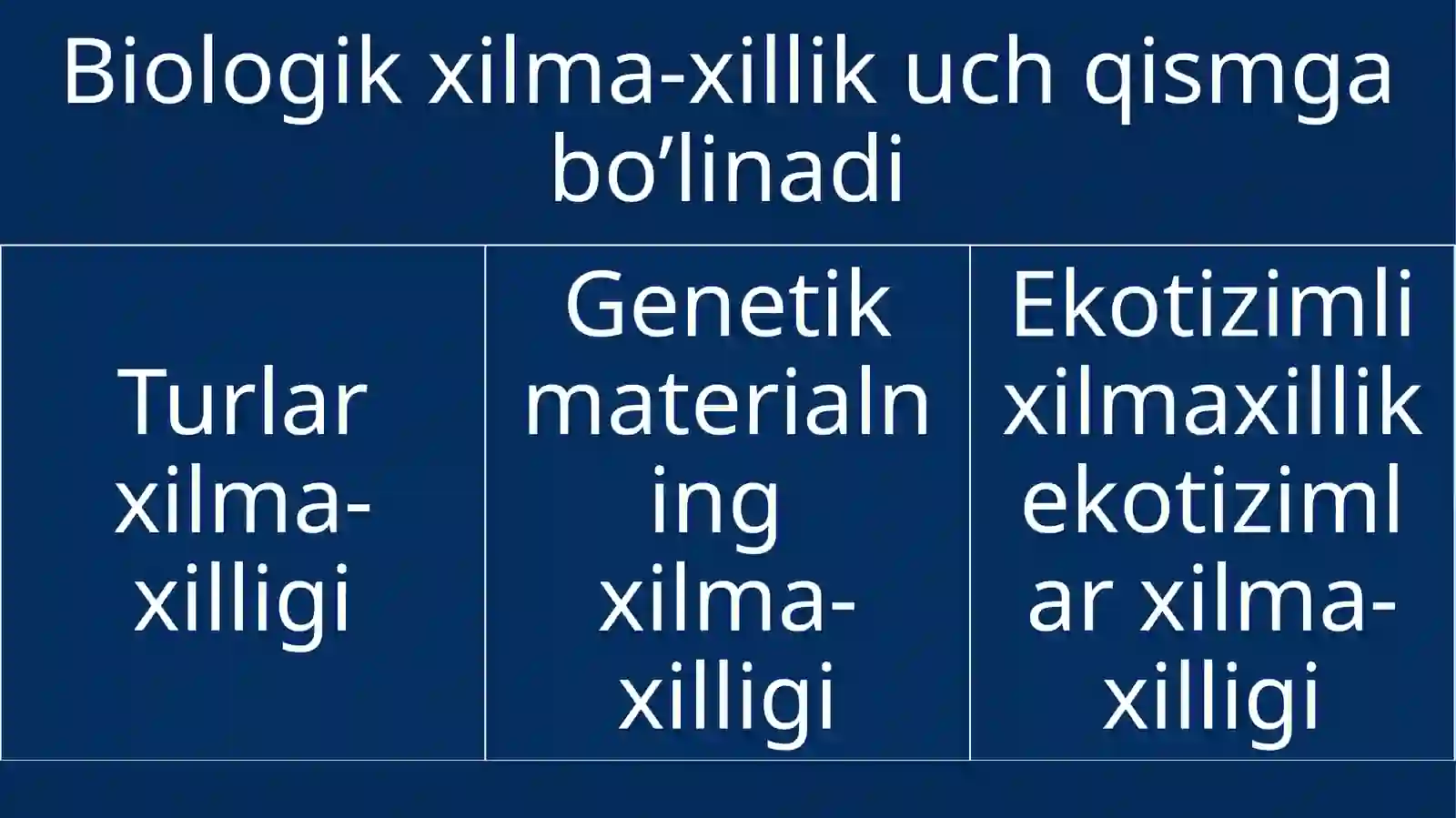 Biologik xilma-xillik uch qismga bo’linadi

| Turlar xilma-xilligi | Genetik materialning xilma-xilligi | Ekotizimli xilmaxillik ekotizimlar xilma-xilligi |
|---|---|---|